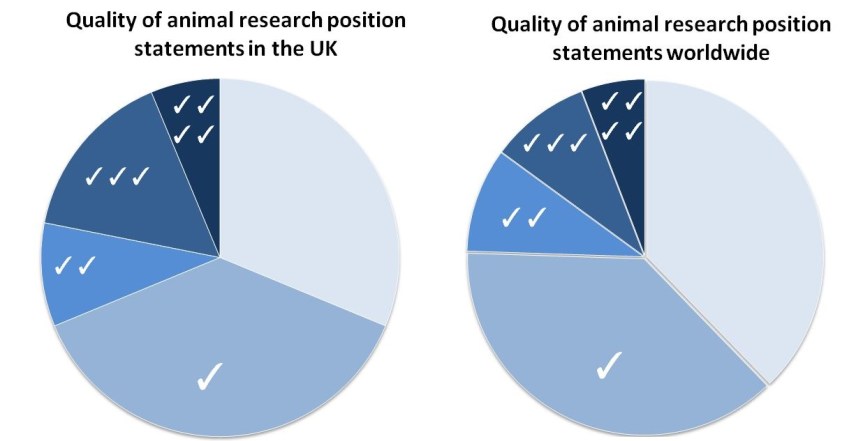 Quality of animal research position statements in the UK

✓✓
✓✓
✓✓✓
✓✓
✓

Quality of animal research position statements worldwide

✓✓
✓✓
✓✓✓
✓✓
✓